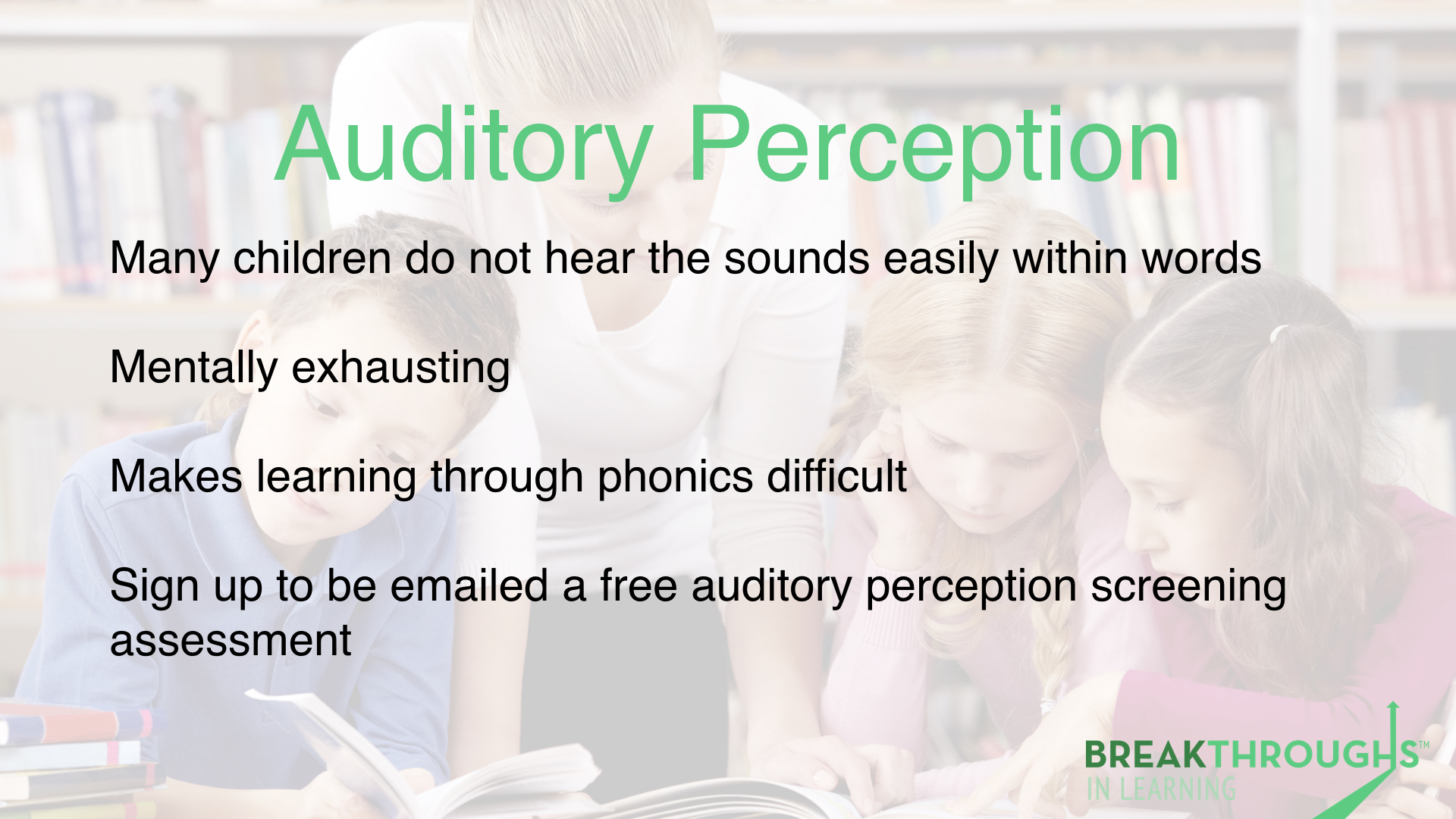 Auditory Perception

Many children do not hear the sounds easily within words

Mentally exhausting

Makes learning through phonics difficult

Sign up to be emailed a free auditory perception screening assessment

BREAKTHROUGHS™
IN LEARNING